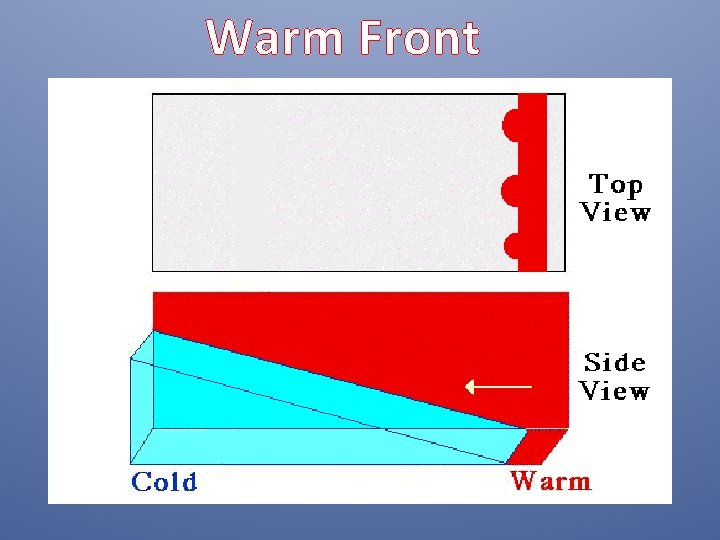 Warm Front

Top View

Side View

Cold

Warm